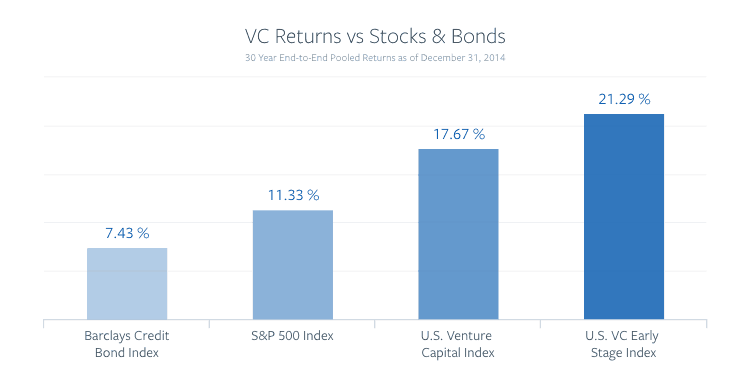 VC Returns vs Stocks & Bonds

30 Year End-to-End Pooled Returns as of December 31, 2014

7.43 %

11.33 %

17.67 %

21.29 %

Barclays Credit Bond Index

S&P 500 Index

U.S. Venture Capital Index

U.S. VC Early Stage Index